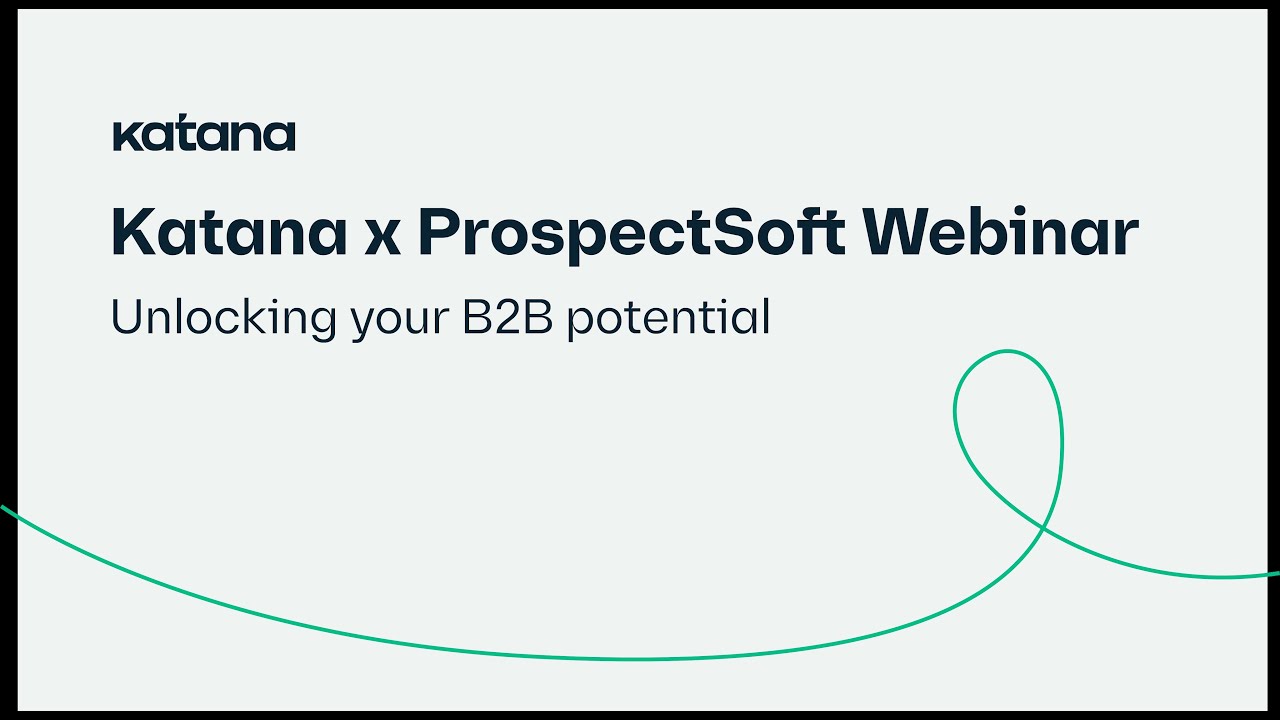 katana

Katana x ProspectSoft Webinar

Unlocking your B2B potential